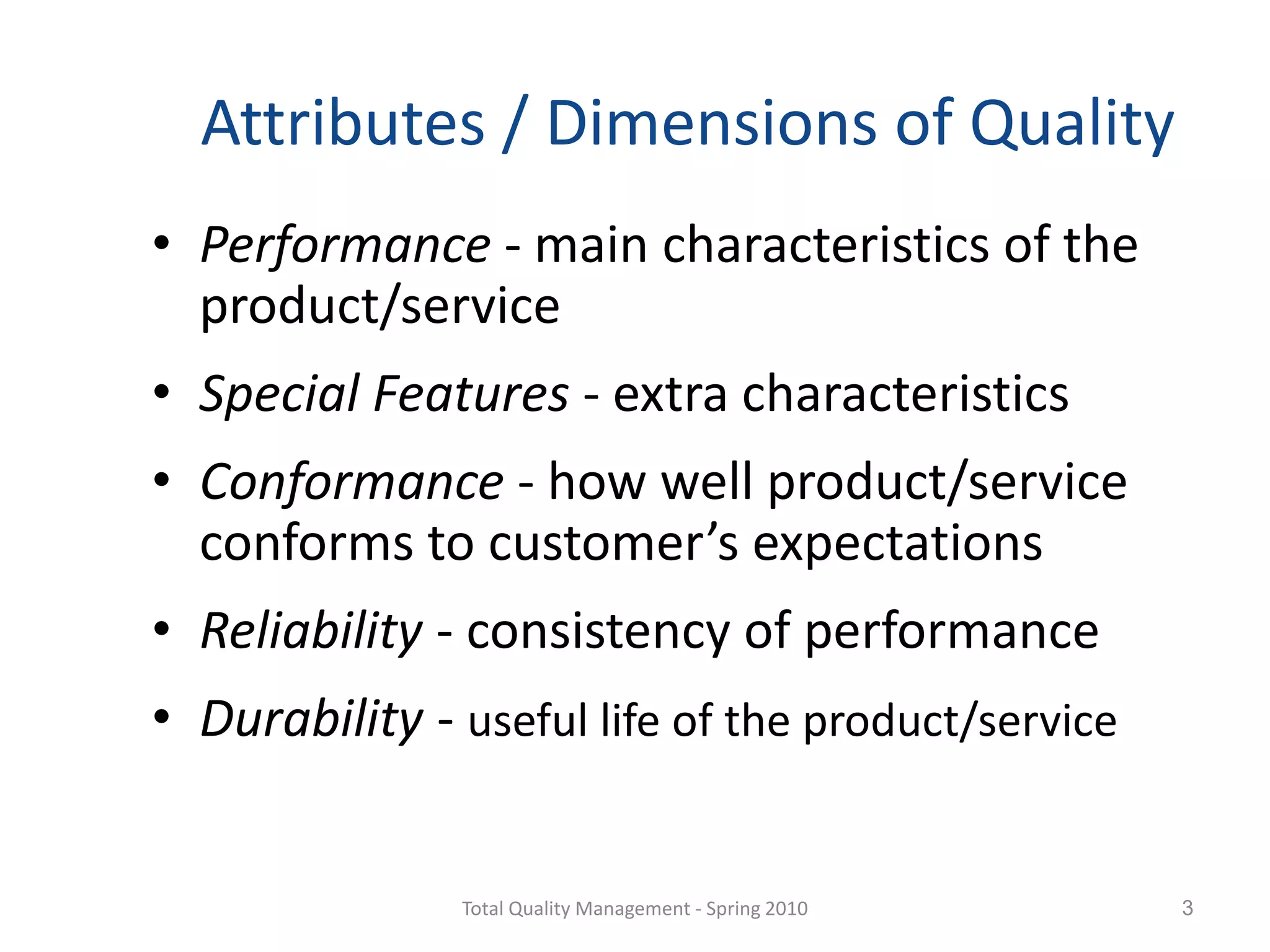 Attributes / Dimensions of Quality

• Performance - main characteristics of the product/service

• Special Features - extra characteristics

• Conformance - how well product/service conforms to customer’s expectations

• Reliability - consistency of performance

• Durability - useful life of the product/service

Total Quality Management - Spring 2010

3